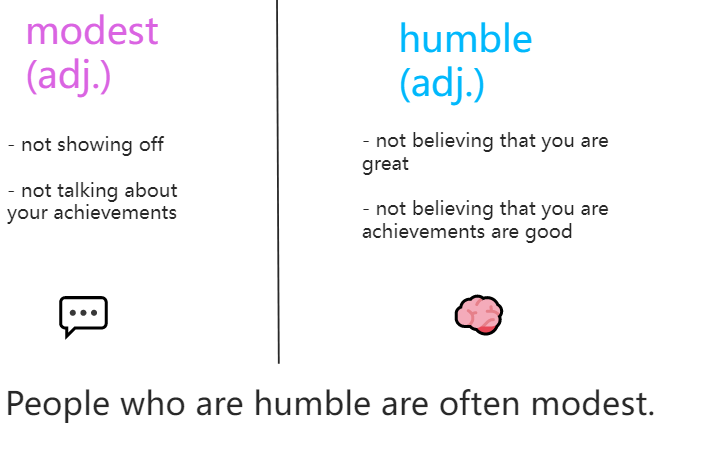 modest
(adj.)

- not showing off

- not talking about your achievements

humble
(adj.)

- not believing that you are great

- not believing that you are achievements are good

People who are humble are often modest.